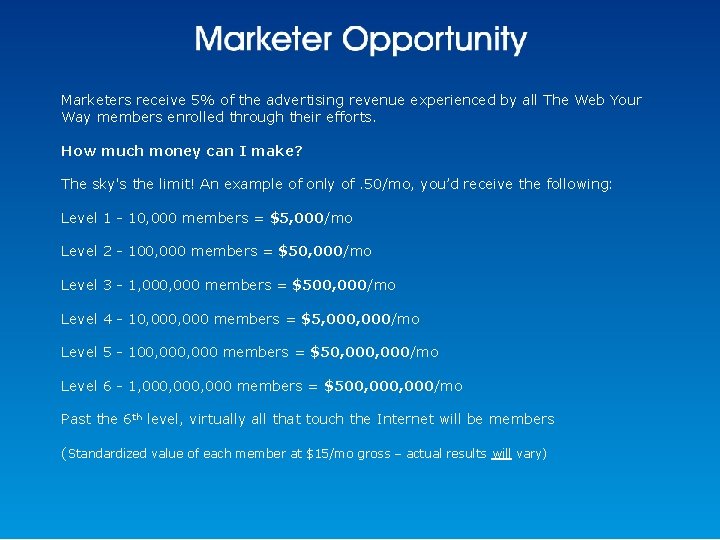 Marketer Opportunity

Marketers receive 5% of the advertising revenue experienced by all The Web Your Way members enrolled through their efforts.

How much money can I make?

The sky's the limit! An example of only of .50/mo, you'd receive the following:

Level 1 - 10,000 members = $5,000/mo

Level 2 - 100,000 members = $50,000/mo

Level 3 - 1,000,000 members = $500,000/mo

Level 4 - 10,000,000 members = $5,000,000/mo

Level 5 - 100,000,000 members = $50,000,000/mo

Level 6 - 1,000,000,000 members = $500,000,000/mo

Past the 6th level, virtually all that touch the Internet will be members

(Standardized value of each member at $15/mo gross – actual results will vary)